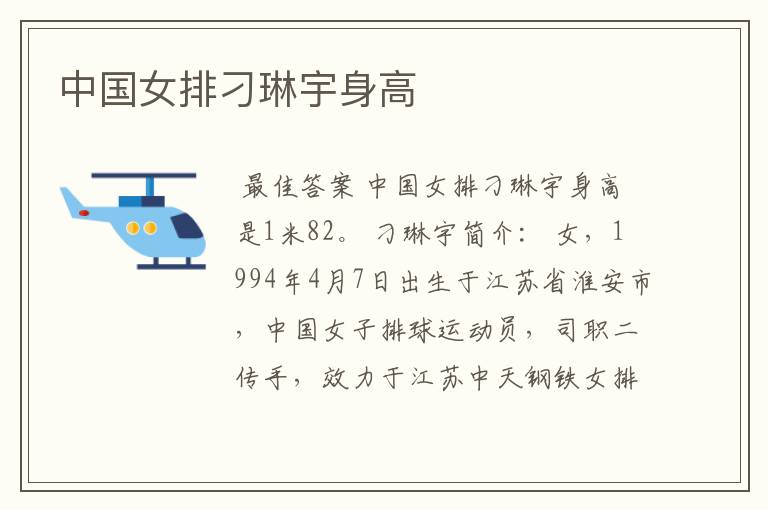 中国女排刁琳宇身高

最佳答案 中国女排刁琳宇身高是1米82。 刁琳宇简介： 女，1994年4月7日出生于江苏省淮安市，中国女子排球运动员，司职二传手，效力于江苏中天钢铁女排